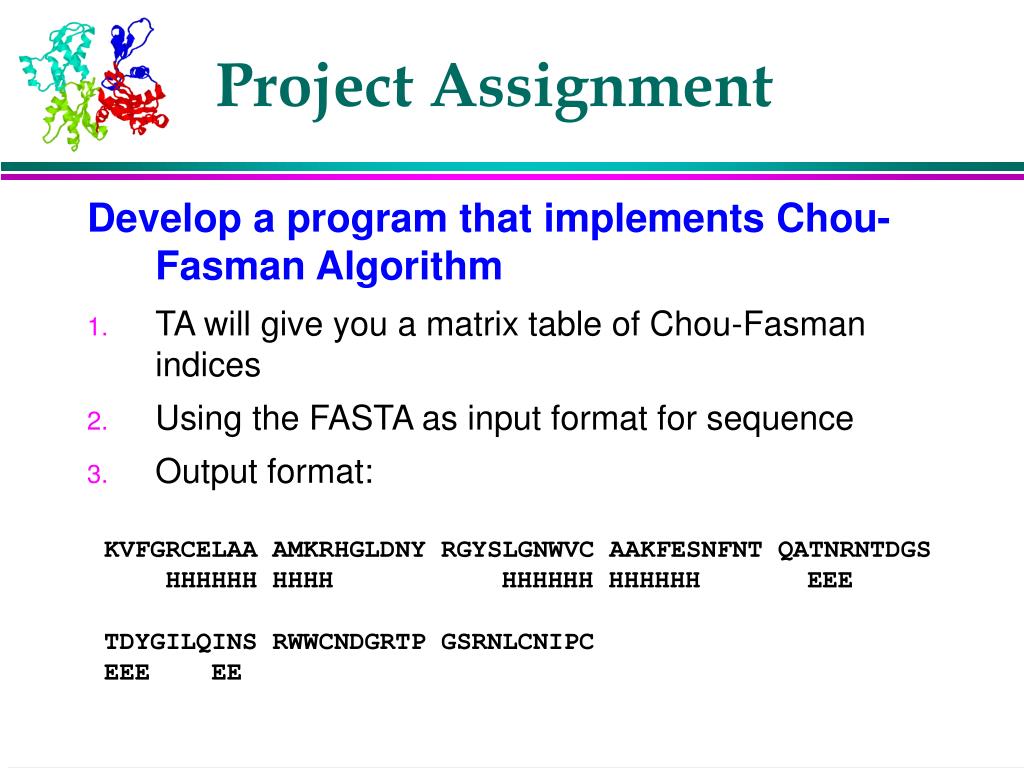 Project Assignment

Develop a program that implements Chou-Fasman Algorithm

1. TA will give you a matrix table of Chou-Fasman indices
2. Using the FASTA as input format for sequence
3. Output format:

KVFGRCELAA AMKRHGLDNY RGYSLGNWVC AAKFESNFNT QATNRNTDGS
    HHHHHH HHHH           HHHHHH HHHHHH       EEE

TDYGILQINS RWWCNDGRTP GSRNLCNIPC
EEE    EE